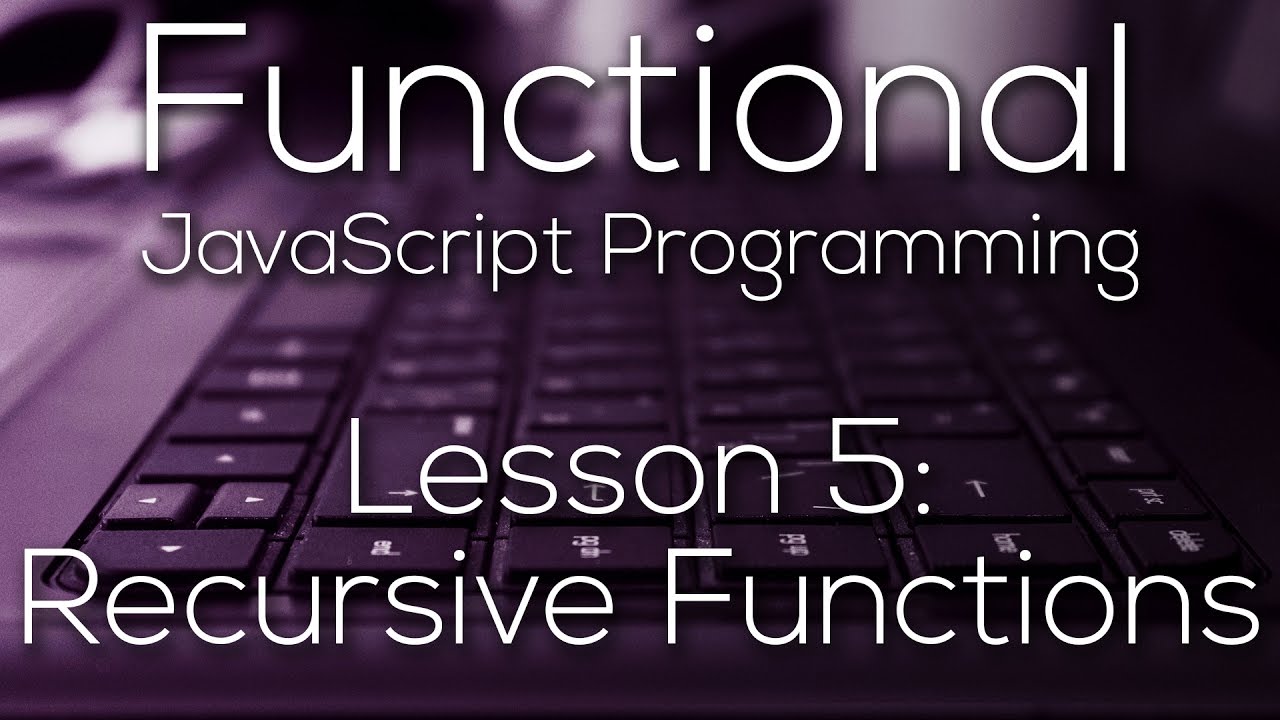 Functional
JavaScript Programming

Lesson 5:
Recursive Functions